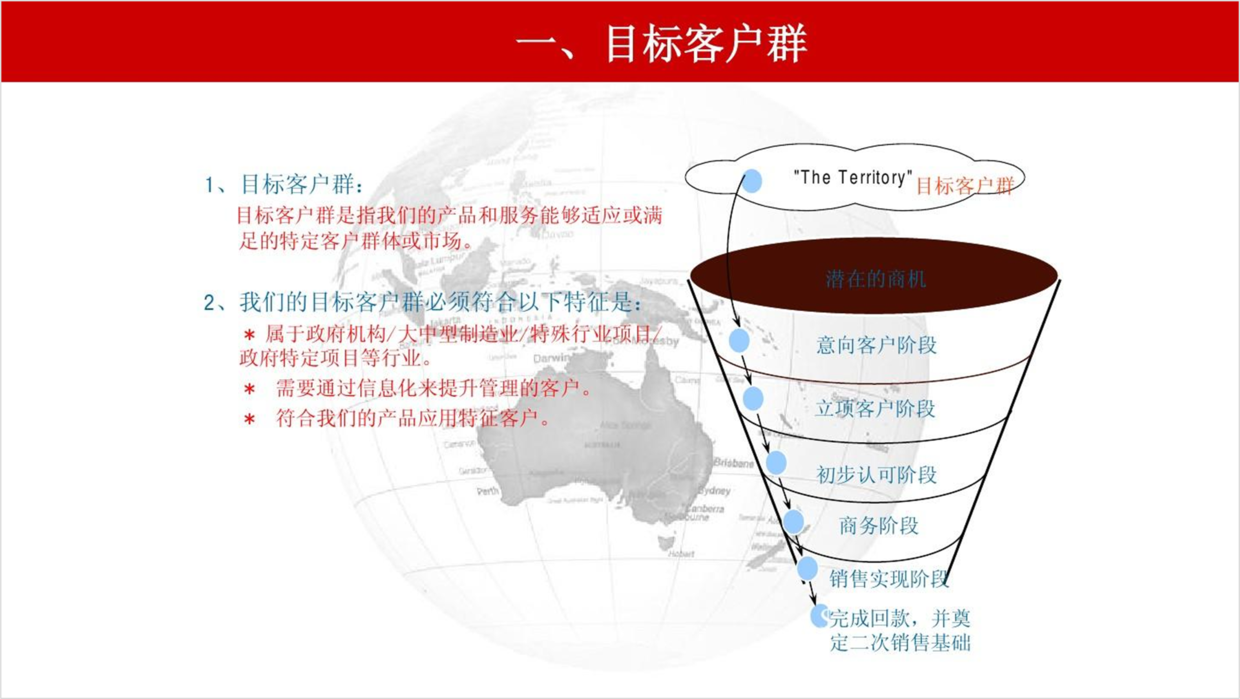 一、目标客户群

1、目标客户群：
目标客户群是指我们的产品和服务能够适应或满足的特定客户群体或市场。

2、我们的目标客户群必须符合以下特征是：
＊ 属于政府机构/大中型制造业/特殊行业项目/政府特定项目等行业。
＊ 需要通过信息化来提升管理的客户。
＊ 符合我们的产品应用特征客户。

"The Territory" 目标客户群

潜在的商机

意向客户阶段

立项客户阶段

初步认可阶段

商务阶段

销售实现阶段

完成回款，并奠定二次销售基础